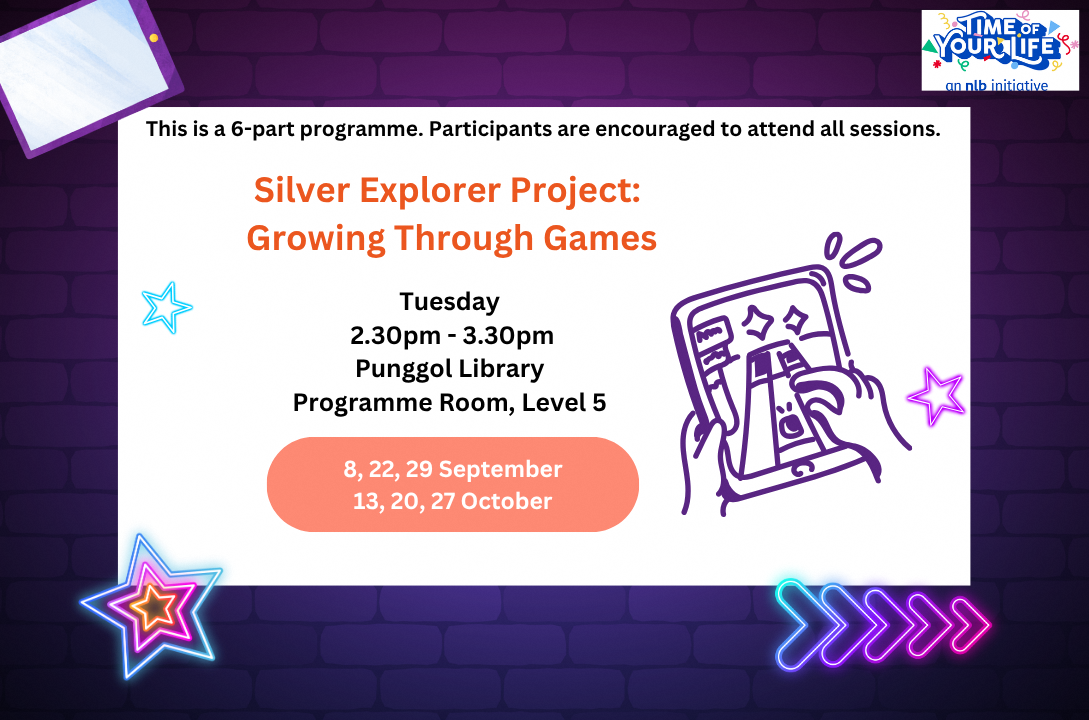 TIME OF YOUR LIFE
an nlb initiative

This is a 6-part programme. Participants are encouraged to attend all sessions.

Silver Explorer Project: Growing Through Games

Tuesday
2.30pm - 3.30pm
Punggol Library
Programme Room, Level 5

8, 22, 29 September
13, 20, 27 October